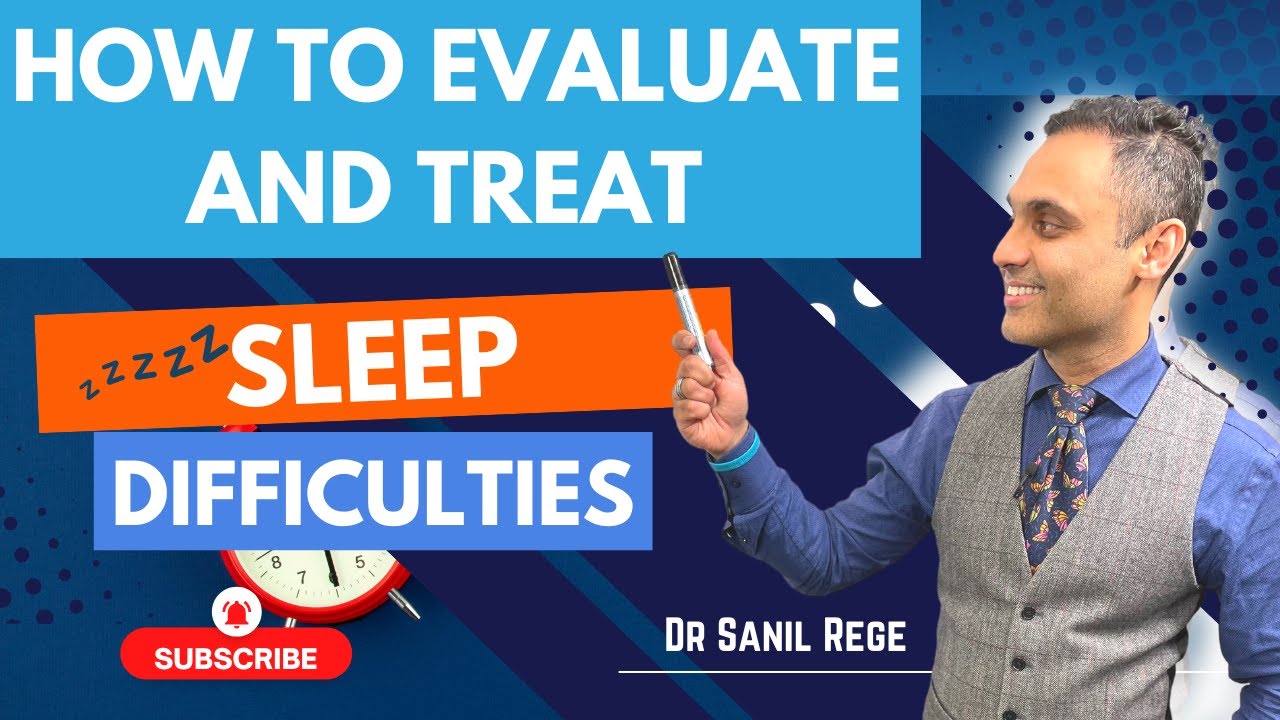 HOW TO EVALUATE AND TREAT

zzzzz SLEEP

DIFFICULTIES

8 7 5

SUBSCRIBE

Dr Sanil Rege